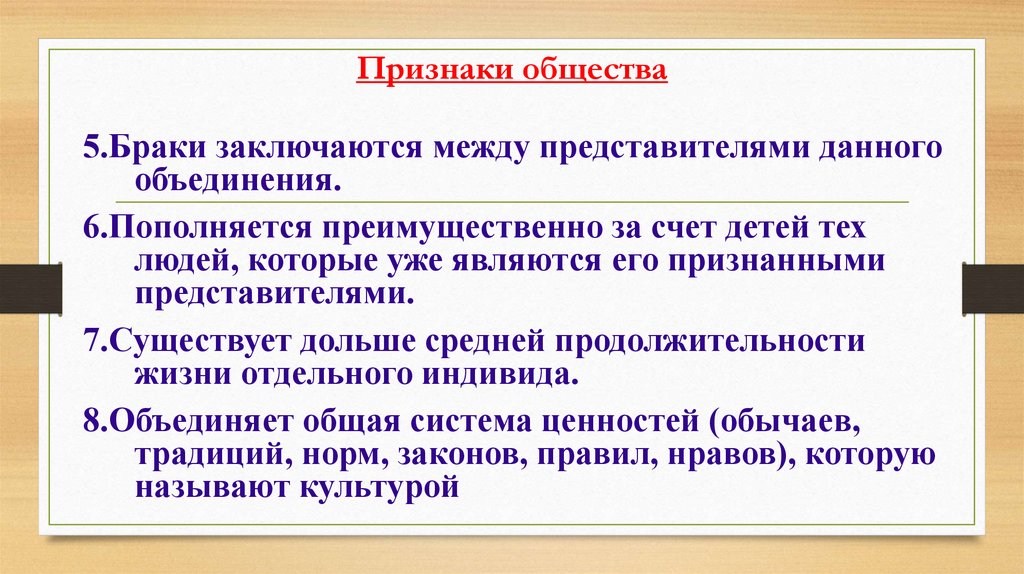 Признаки общества

5.Браки заключаются между представителями данного объединения.

6.Пополняется преимущественно за счет детей тех людей, которые уже являются его признанными представителями.

7.Существует дольше средней продолжительности жизни отдельного индивида.

8.Объединяет общая система ценностей (обычаев, традиций, норм, законов, правил, нравов), которую называют культурой